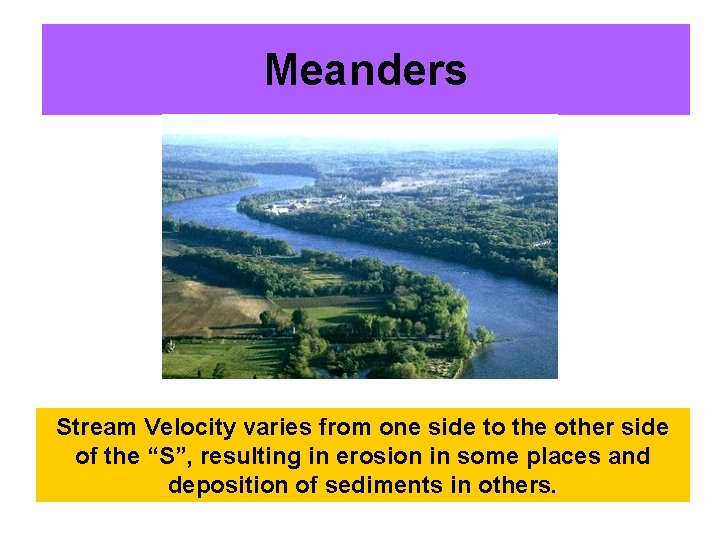 Meanders

Stream Velocity varies from one side to the other side of the “S”, resulting in erosion in some places and deposition of sediments in others.